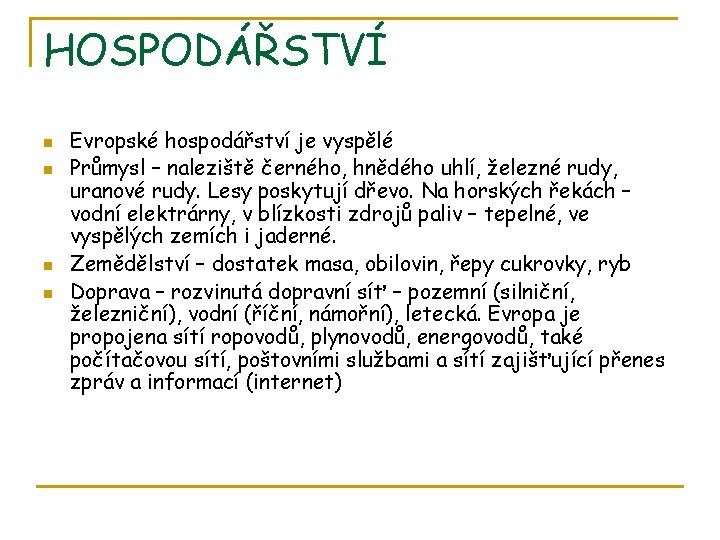 HOSPODÁŘSTVÍ

- Evropské hospodářství je vyspělé
- Průmysl – naleziště černého, hnědého uhlí, železné rudy, uranové rudy. Lesy poskytují dřevo. Na horských řekách – vodní elektrárny, v blízkosti zdrojů paliv – tepelné, ve vyspělých zemích i jaderné.
- Zemědělství – dostatek masa, obilovin, řepy cukrovky, ryb
- Doprava – rozvinutá dopravní síť – pozemní (silniční, železniční), vodní (říční, námořní), letecká. Evropa je propojena sítí ropovodů, plynovodů, energovodů, také počítačovou sítí, poštovními službami a sítí zajišťující přenes zpráv a informací (internet)